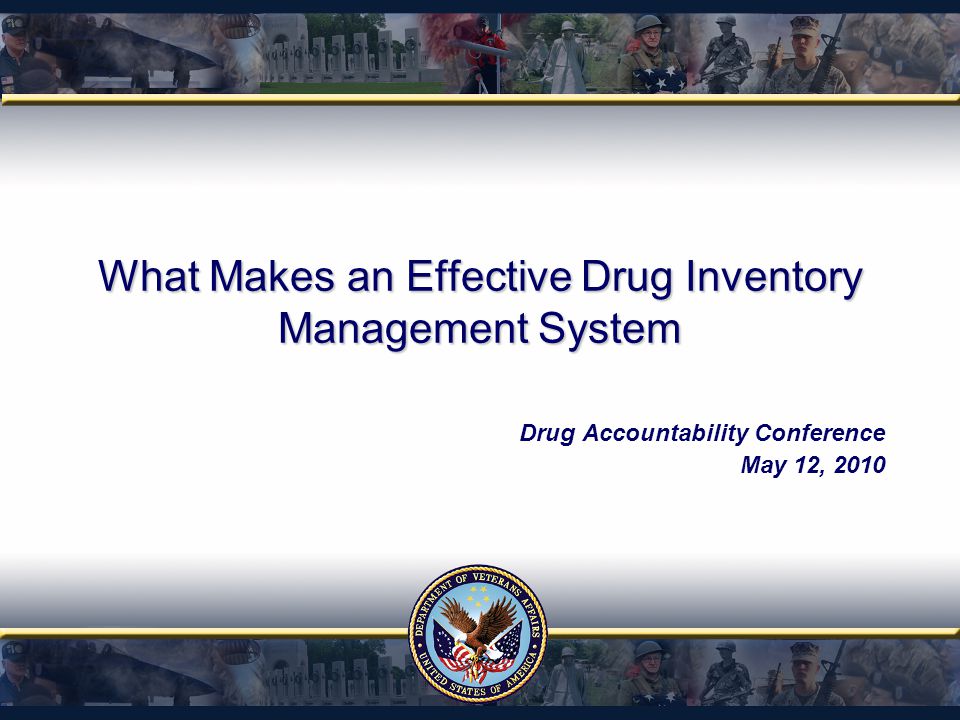 What Makes an Effective Drug Inventory Management System

Drug Accountability Conference
May 12, 2010

DEPARTMENT OF VETERANS AFFAIRS
UNITED STATES OF AMERICA